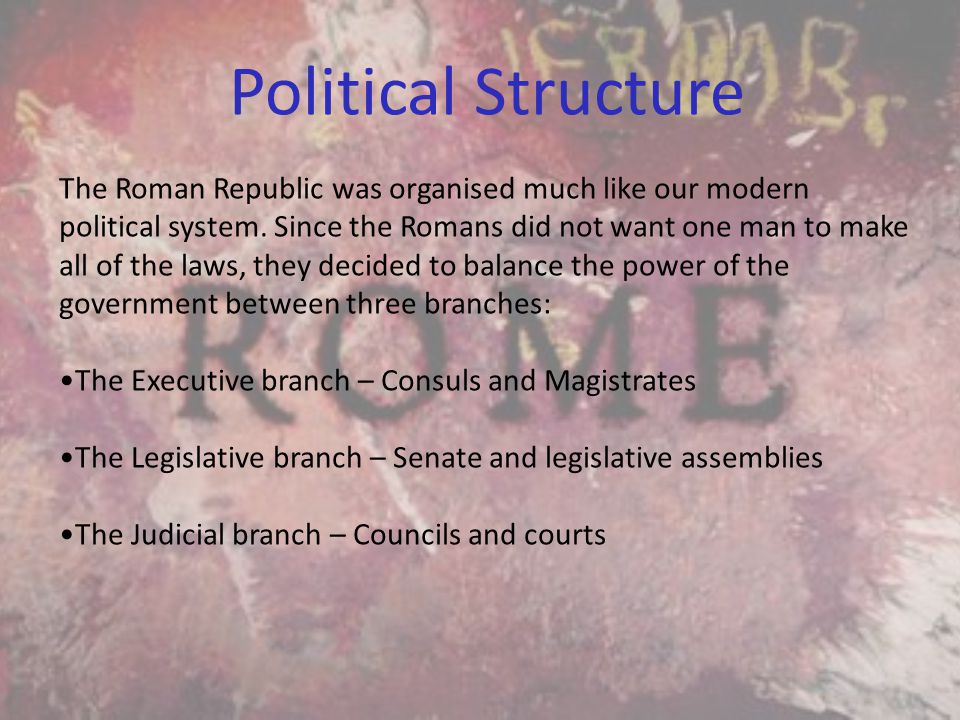 Political Structure

The Roman Republic was organised much like our modern political system. Since the Romans did not want one man to make all of the laws, they decided to balance the power of the government between three branches:

•The Executive branch – Consuls and Magistrates

•The Legislative branch – Senate and legislative assemblies

•The Judicial branch – Councils and courts

ROME